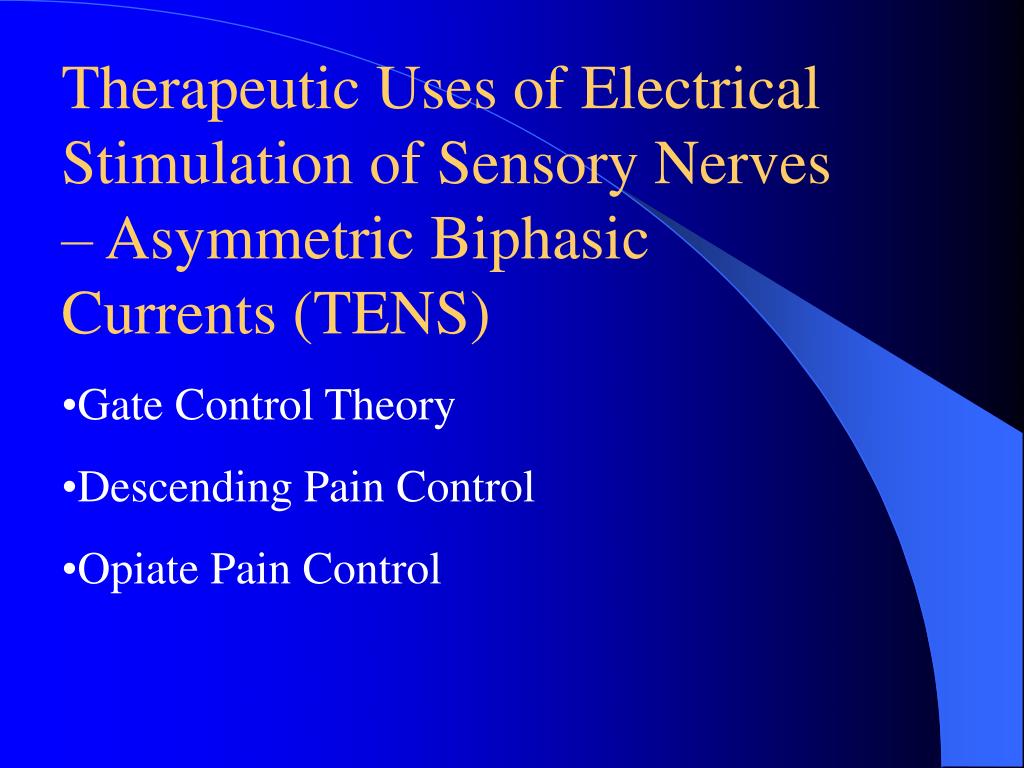 Therapeutic Uses of Electrical Stimulation of Sensory Nerves – Asymmetric Biphasic Currents (TENS)

•Gate Control Theory

•Descending Pain Control

•Opiate Pain Control